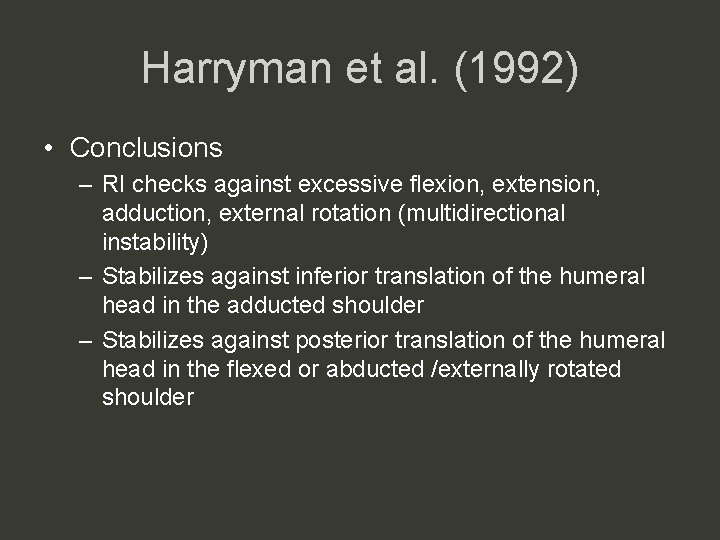 Harryman et al. (1992)

• Conclusions
– RI checks against excessive flexion, extension, adduction, external rotation (multidirectional instability)
– Stabilizes against inferior translation of the humeral head in the adducted shoulder
– Stabilizes against posterior translation of the humeral head in the flexed or abducted /externally rotated shoulder